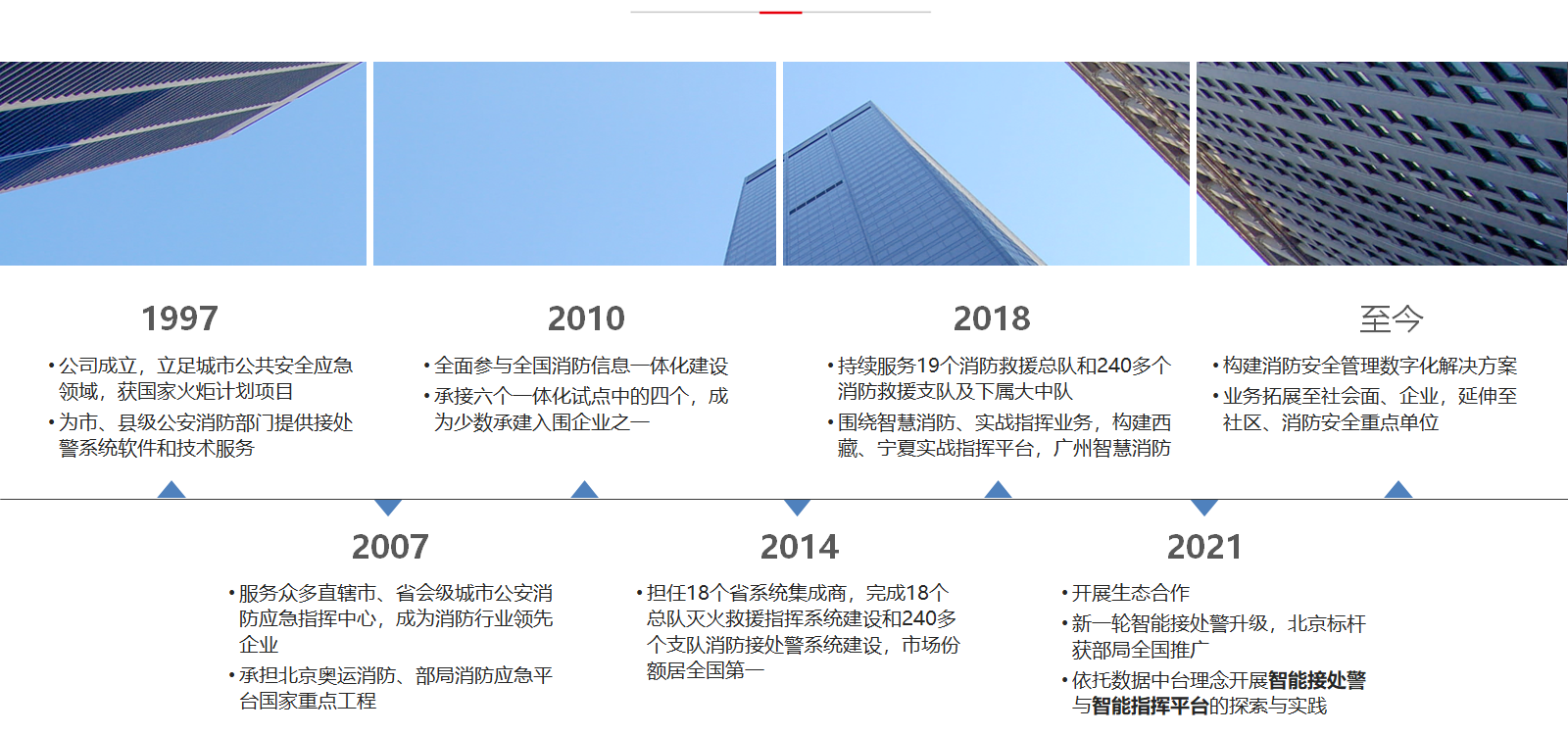 1997

• 公司成立，立足城市公共安全应急领域，获国家火炬计划项目
• 为市、县级公安消防部门提供接处警系统软件和技术服务

2010

• 全面参与全国消防信息一体化建设
• 承接六个一体化试点中的四个，成为少数承建入围企业之一

2018

• 持续服务19个消防救援总队和240多个消防救援支队及下属大中队
• 围绕智慧消防、实战指挥业务，构建西藏、宁夏实战指挥平台，广州智慧消防

至今

• 构建消防安全管理数字化解决方案
• 业务拓展至社会面、企业，延伸至社区、消防安全重点单位

2007

• 服务众多直辖市、省会级城市公安消防应急指挥中心，成为消防行业领先企业
• 承担北京奥运消防、部局消防应急平台国家重点工程

2014

• 担任18个省系统集成商，完成18个总队灭火救援指挥系统建设和240多个支队消防接处警系统建设，市场份额居全国第一

2021

• 开展生态合作
• 新一轮智能接处警升级，北京标杆获部局全国推广
• 依托数据中台理念开展智能接处警与智能指挥平台的探索与实践